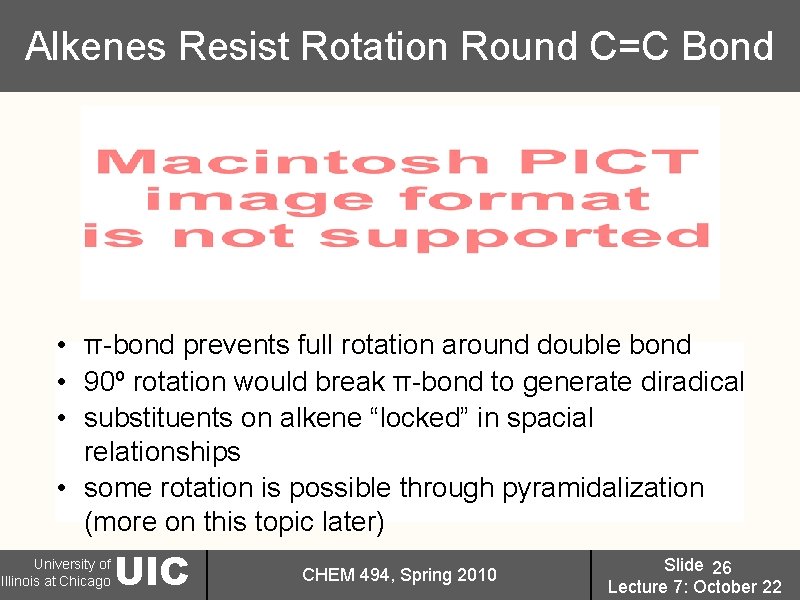 Alkenes Resist Rotation Round C=C Bond

Macintosh PICT image format is not supported

• π-bond prevents full rotation around double bond
• 90º rotation would break π-bond to generate diradical
• substituents on alkene “locked” in spacial relationships
• some rotation is possible through pyramidalization (more on this topic later)

University of Illinois at Chicago UIC

CHEM 494, Spring 2010

Slide 26
Lecture 7: October 22